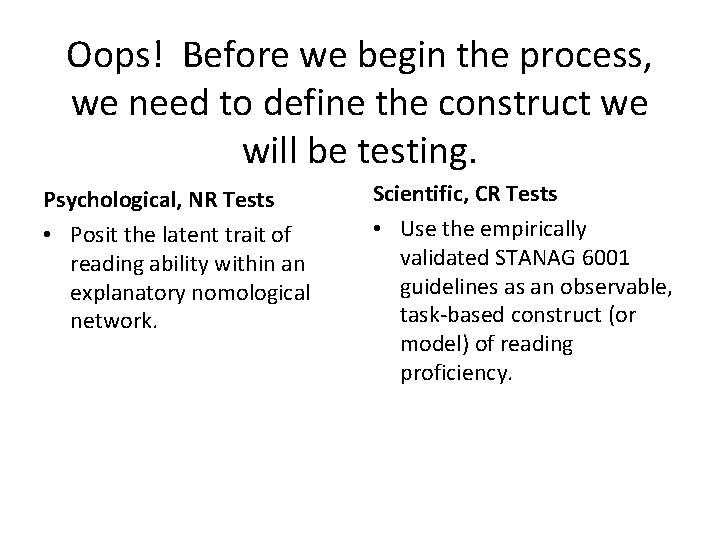 Oops! Before we begin the process, we need to define the construct we will be testing.

Psychological, NR Tests

• Posit the latent trait of reading ability within an explanatory nomological network.

Scientific, CR Tests

• Use the empirically validated STANAG 6001 guidelines as an observable, task-based construct (or model) of reading proficiency.